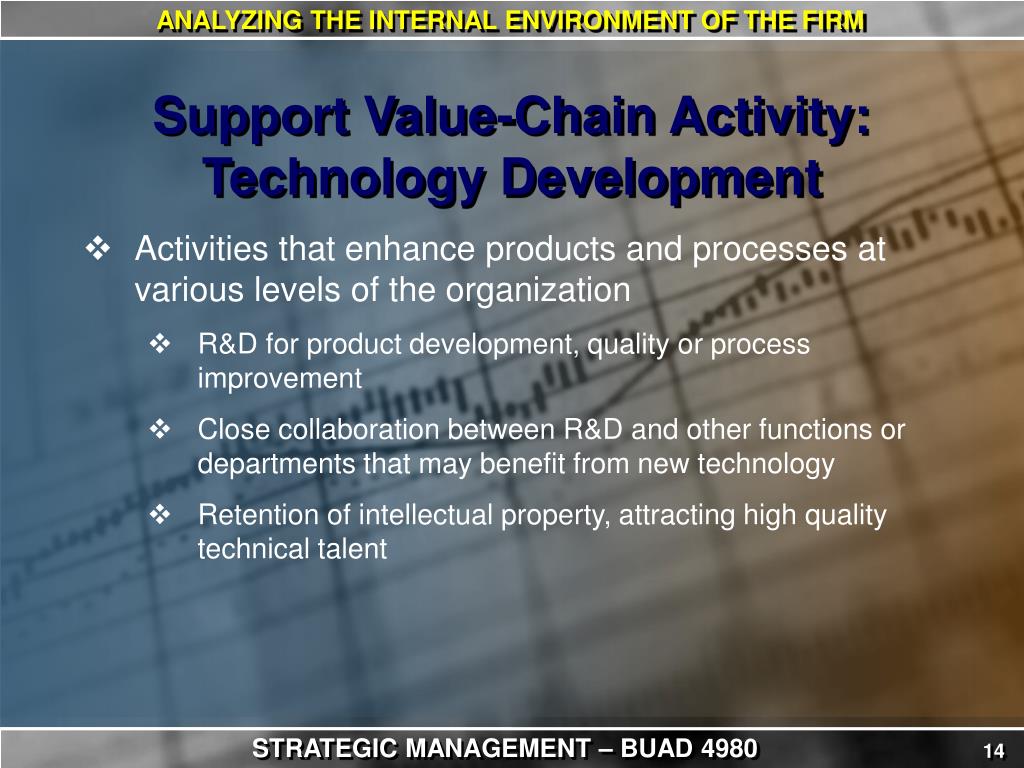 ANALYZING THE INTERNAL ENVIRONMENT OF THE FIRM

Support Value-Chain Activity: Technology Development

❖ Activities that enhance products and processes at various levels of the organization

❖ R&D for product development, quality or process improvement

❖ Close collaboration between R&D and other functions or departments that may benefit from new technology

❖ Retention of intellectual property, attracting high quality technical talent

STRATEGIC MANAGEMENT – BUAD 4980

14